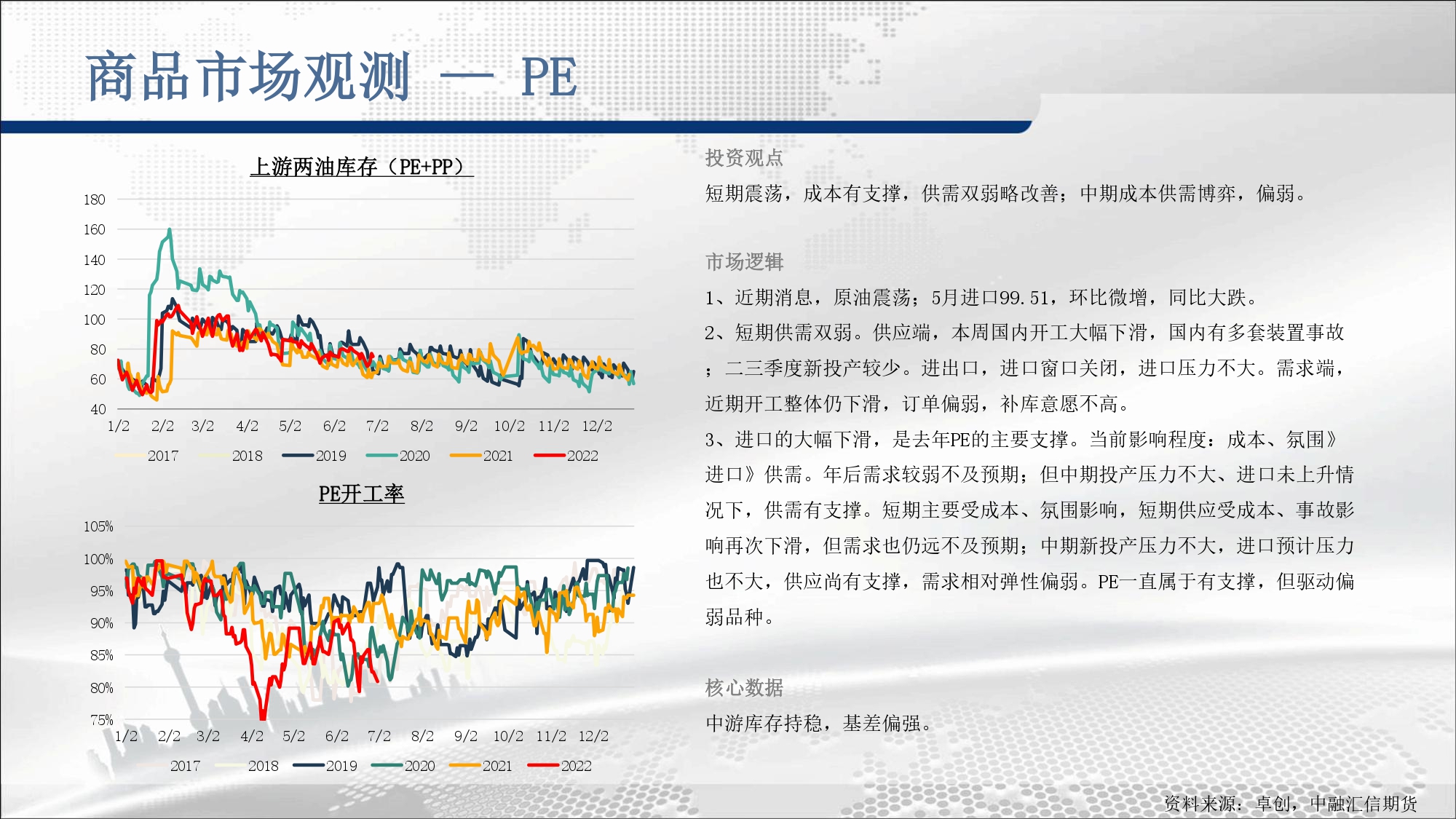 商品市场观测 — PE

上游两油库存（PE+PP）

180
160
140
120
100
80
60
40

1/2 2/2 3/2 4/2 5/2 6/2 7/2 8/2 9/2 10/2 11/2 12/2

2017 2018 2019 2020 2021 2022

PE开工率

105%
100%
95%
90%
85%
80%
75%

1/2 2/2 3/2 4/2 5/2 6/2 7/2 8/2 9/2 10/2 11/2 12/2

2017 2018 2019 2020 2021 2022

投资观点

短期震荡，成本有支撑，供需双弱略改善；中期成本供需博弈，偏弱。

市场逻辑

1、近期消息，原油震荡；5月进口99.51，环比微增，同比大跌。

2、短期供需双弱。供应端，本周国内开工大幅下滑，国内有多套装置事故；二三季度新投产较少。进出口，进口窗口关闭，进口压力不大。需求端，近期开工整体仍下滑，订单偏弱，补库意愿不高。

3、进口的大幅下滑，是去年PE的主要支撑。当前影响程度：成本、氛围》进口》供需。年后需求较弱不及预期；但中期投产压力不大、进口未上升情况下，供需有支撑。短期主要受成本、氛围影响，短期供应受成本、事故影响再次下滑，但需求也仍远不及预期；中期新投产压力不大，进口预计压力也不大，供应尚有支撑，需求相对弹性偏弱。PE一直属于有支撑，但驱动偏弱品种。

核心数据

中游库存持稳，基差偏强。

资料来源：卓创，中融汇信期货